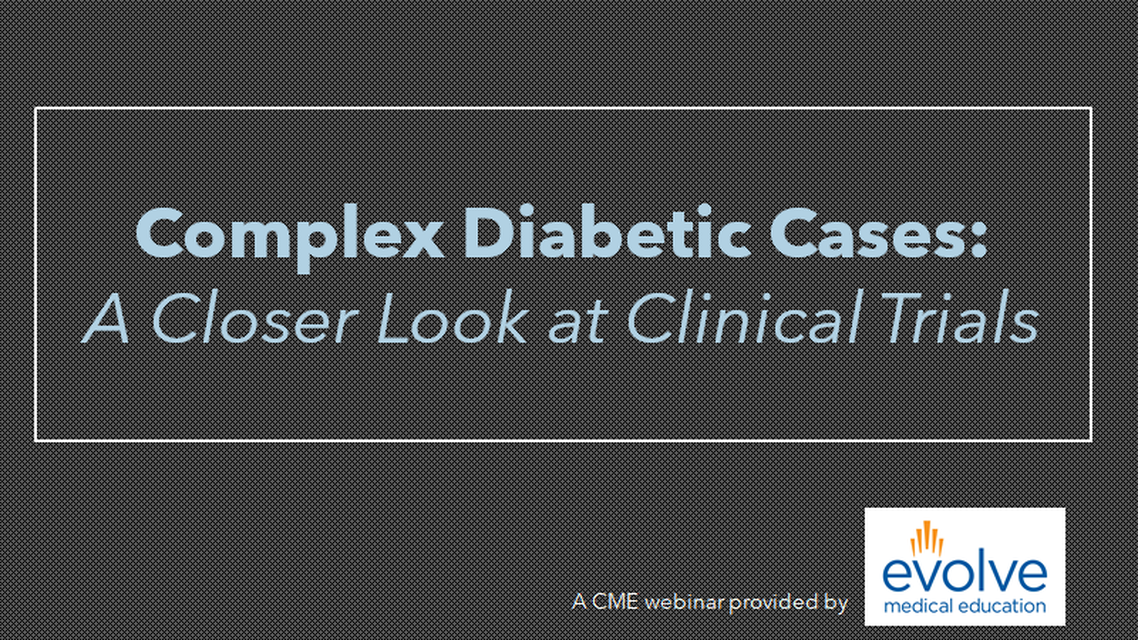 Complex Diabetic Cases:
A Closer Look at Clinical Trials

A CME webinar provided by

evolve
medical education